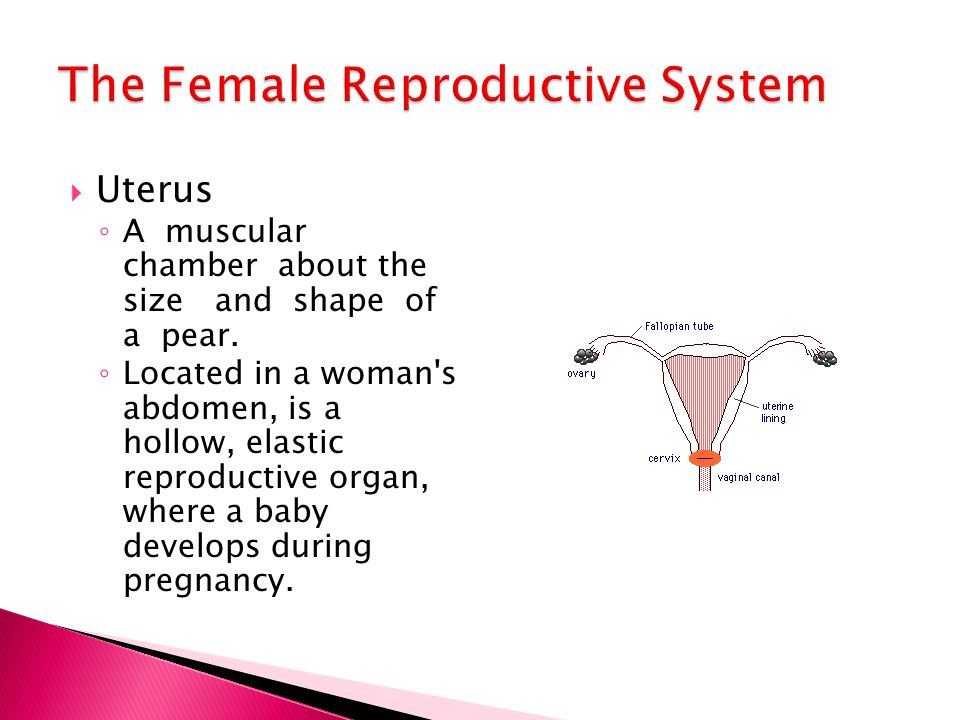 The Female Reproductive System

Uterus

A muscular chamber about the size and shape of a pear.

Located in a woman's abdomen, is a hollow, elastic reproductive organ, where a baby develops during pregnancy.

Fallopian tube
ovary
uterine lining
cervix
vaginal canal